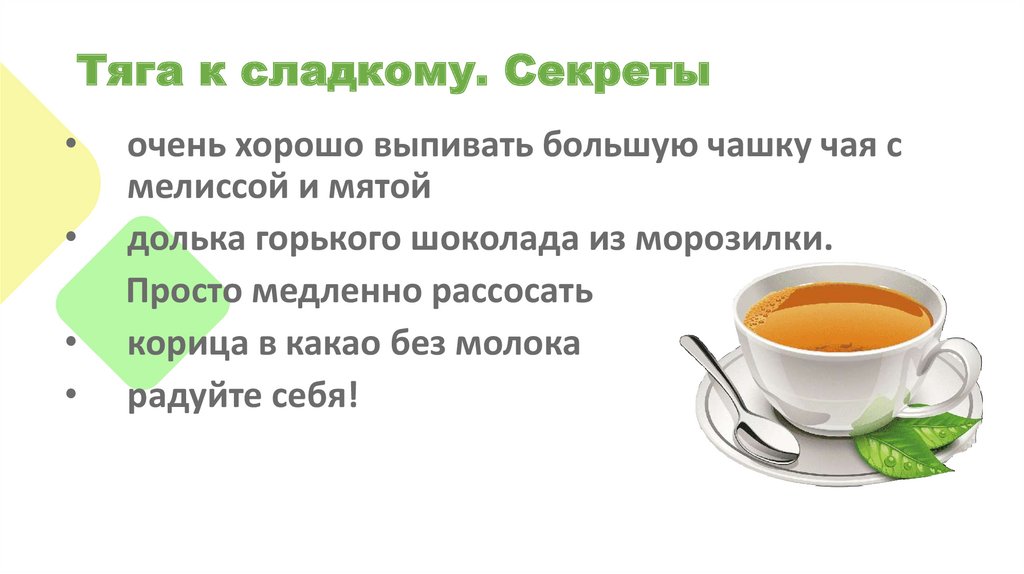 Тяга к сладкому. Секреты

• очень хорошо выпивать большую чашку чая с мелиссой и мятой

• долька горького шоколада из морозилки. Просто медленно рассосать

• корица в какао без молока

• радуйте себя!